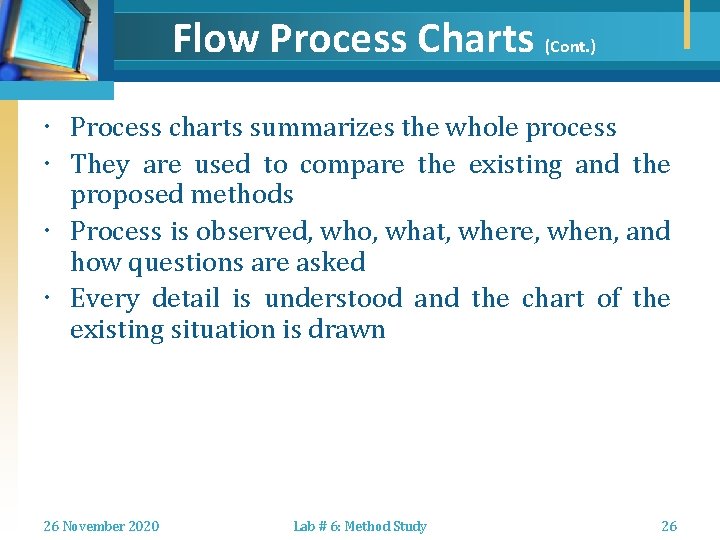 Flow Process Charts (Cont.)

• Process charts summarizes the whole process
• They are used to compare the existing and the proposed methods
• Process is observed, who, what, where, when, and how questions are asked
• Every detail is understood and the chart of the existing situation is drawn

26 November 2020
Lab # 6: Method Study
26